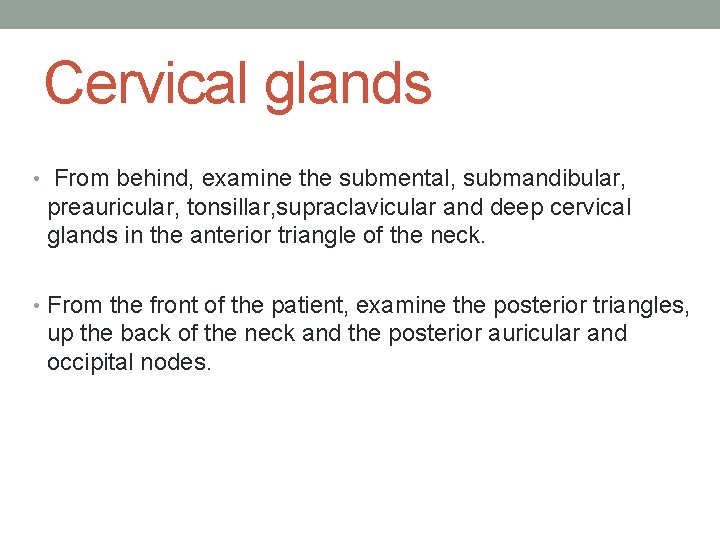 Cervical glands

• From behind, examine the submental, submandibular, preauricular, tonsillar,supraclavicular and deep cervical glands in the anterior triangle of the neck.

• From the front of the patient, examine the posterior triangles, up the back of the neck and the posterior auricular and occipital nodes.